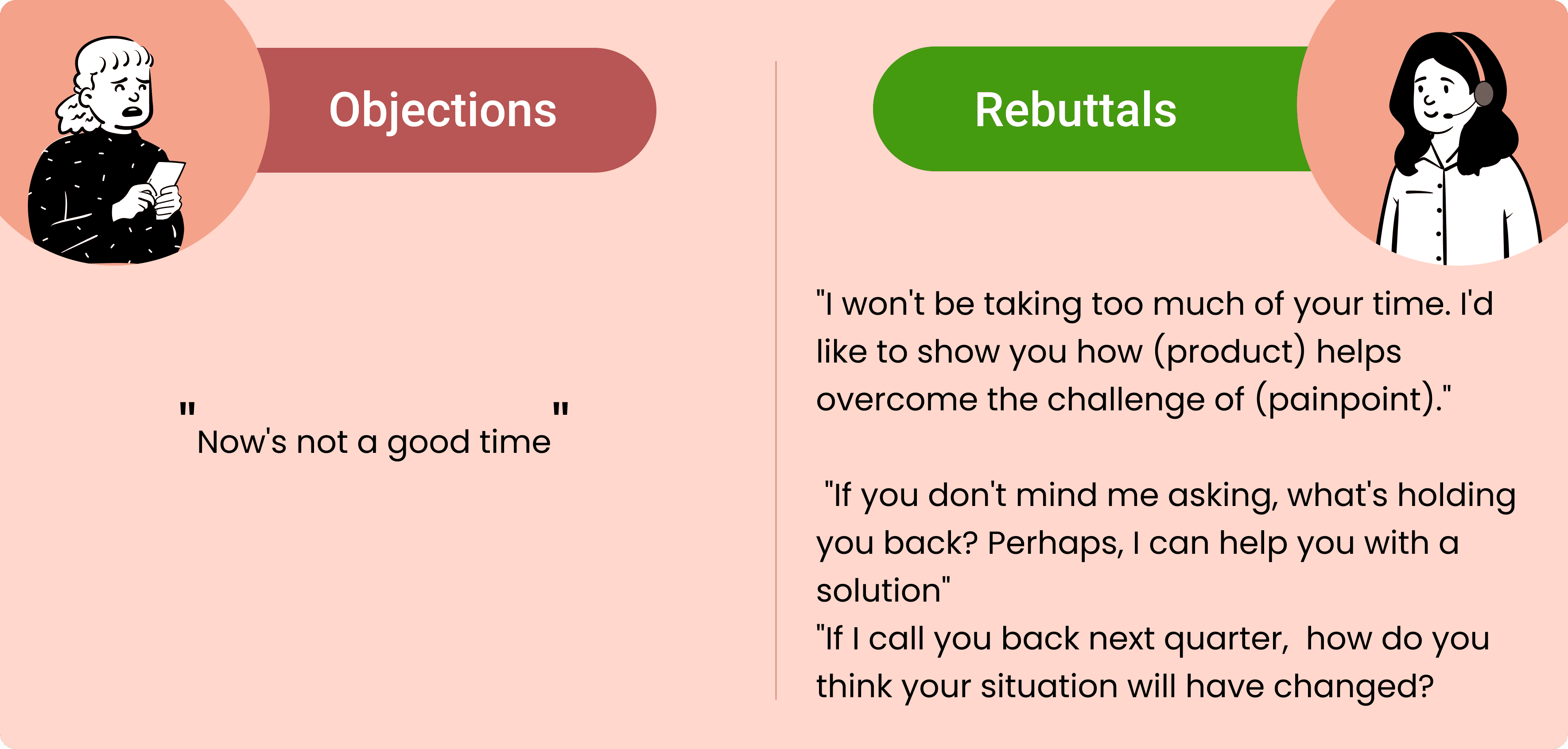 Objections

"Now's not a good time"

Rebuttals

"I won't be taking too much of your time. I'd like to show you how (product) helps overcome the challenge of (painpoint)."

"If you don't mind me asking, what's holding you back? Perhaps, I can help you with a solution"
"If I call you back next quarter, how do you think your situation will have changed?